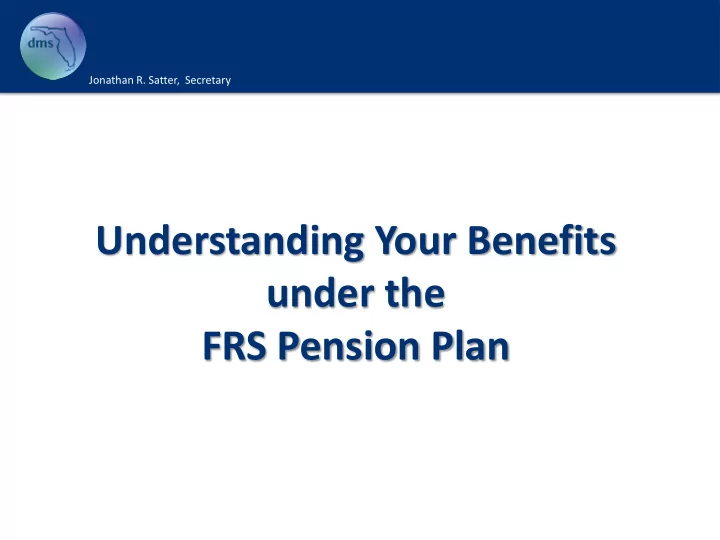 dms

Jonathan R. Satter, Secretary

Understanding Your Benefits under the FRS Pension Plan